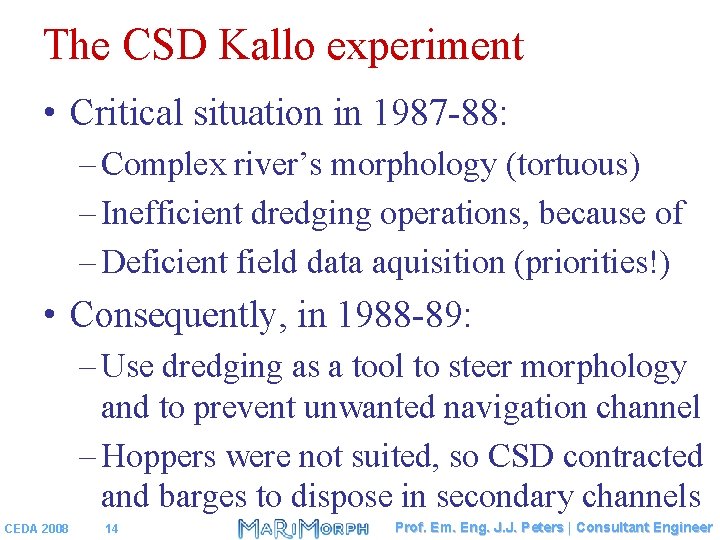 The CSD Kallo experiment

• Critical situation in 1987-88:
– Complex river's morphology (tortuous)
– Inefficient dredging operations, because of
– Deficient field data aquisition (priorities!)

• Consequently, in 1988-89:
– Use dredging as a tool to steer morphology and to prevent unwanted navigation channel
– Hoppers were not suited, so CSD contracted and barges to dispose in secondary channels

CEDA 2008 14 MARIMORPH Prof. Em. Eng. J.J. Peters | Consultant Engineer